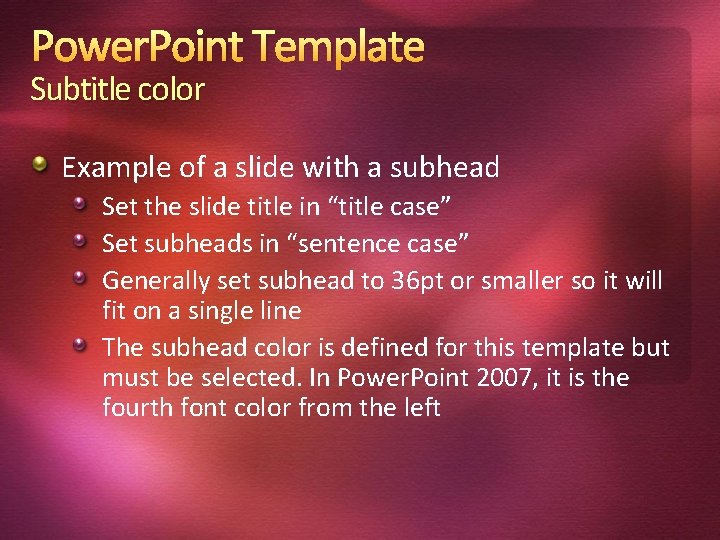 PowerPoint Template
Subtitle color

Example of a slide with a subhead
Set the slide title in “title case”
Set subheads in “sentence case”
Generally set subhead to 36pt or smaller so it will fit on a single line
The subhead color is defined for this template but must be selected. In PowerPoint 2007, it is the fourth font color from the left